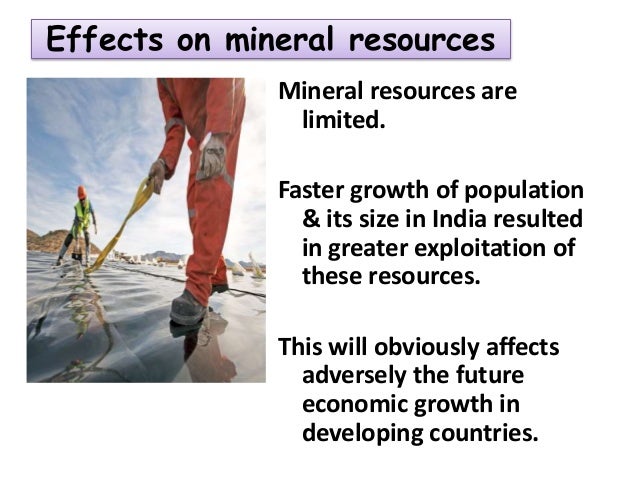 Effects on mineral resources

Mineral resources are limited.

Faster growth of population & its size in India resulted in greater exploitation of these resources.

This will obviously affects adversely the future economic growth in developing countries.